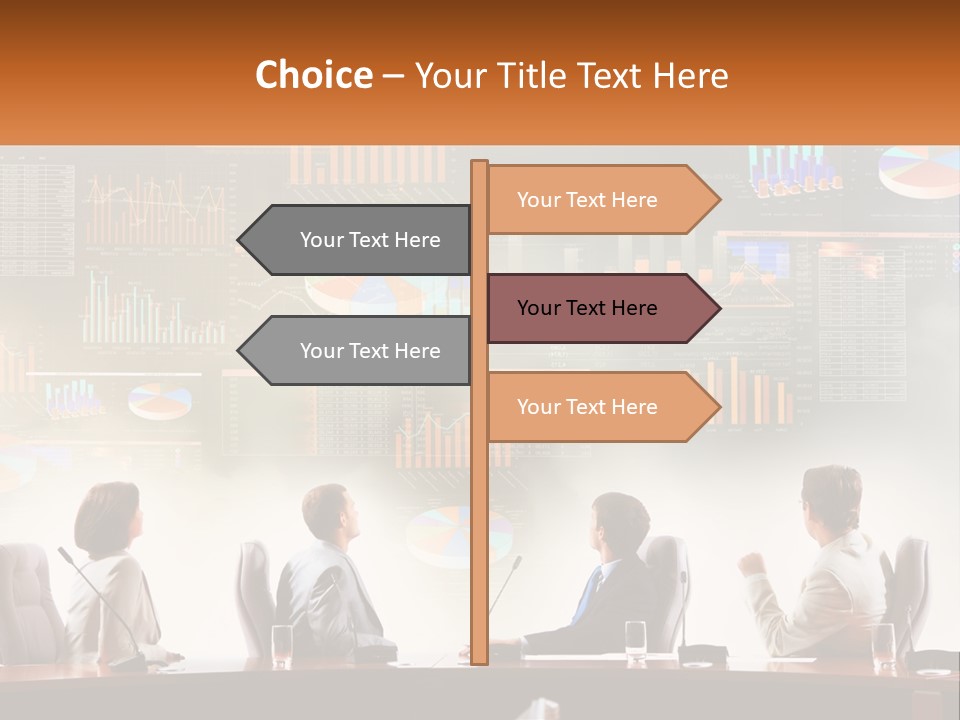 Choice – Your Title Text Here

Your Text Here

Your Text Here

Your Text Here

Your Text Here

Your Text Here